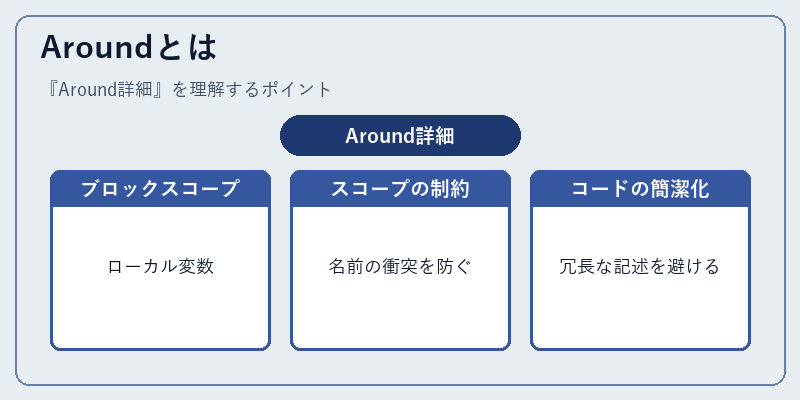 Aroundとは

『Around詳細』を理解するポイント

Around詳細

ブロックスコープ

ローカル変数

スコープの制約

名前の衝突を防ぐ

コードの簡潔化

冗長な記述を避ける